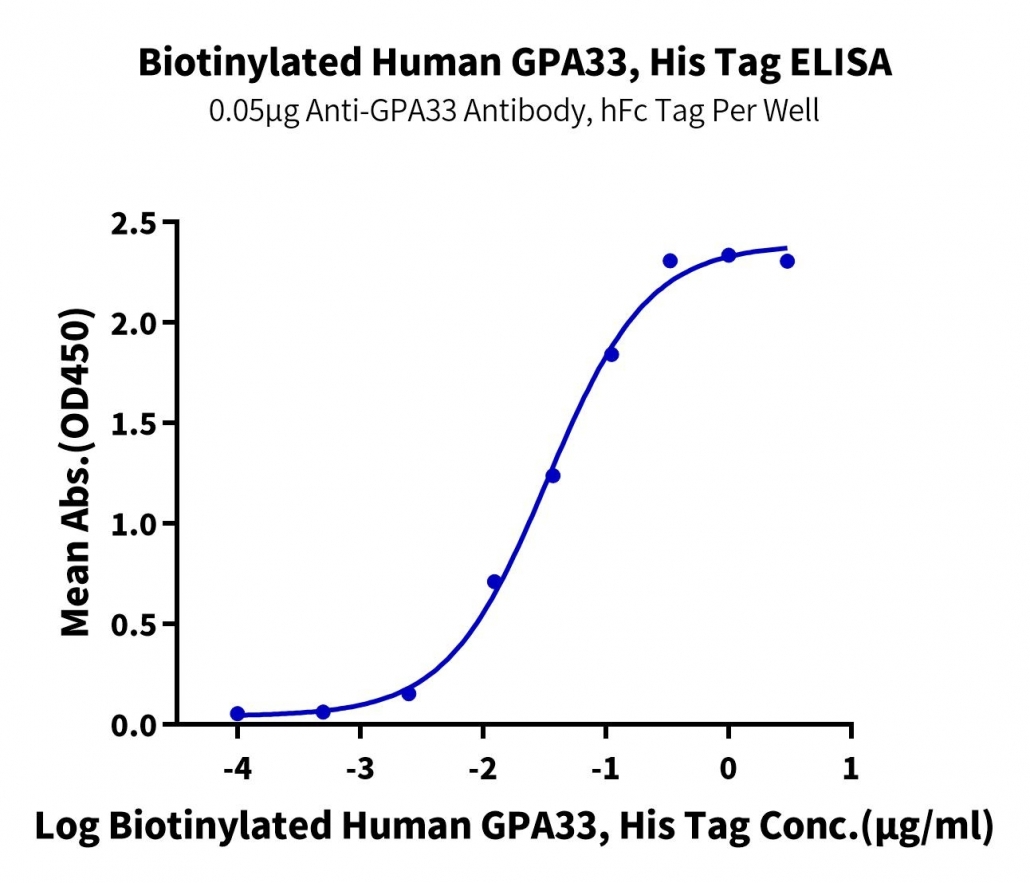 Biotinylated Human GPA33, His Tag ELISA
0.05μg Anti-GPA33 Antibody, hFc Tag Per Well

Mean Abs.(OD450)

2.5
2.0
1.5
1.0
0.5
0.0

-4
-3
-2
-1
0
1

Log Biotinylated Human GPA33, His Tag Conc.(μg/ml)